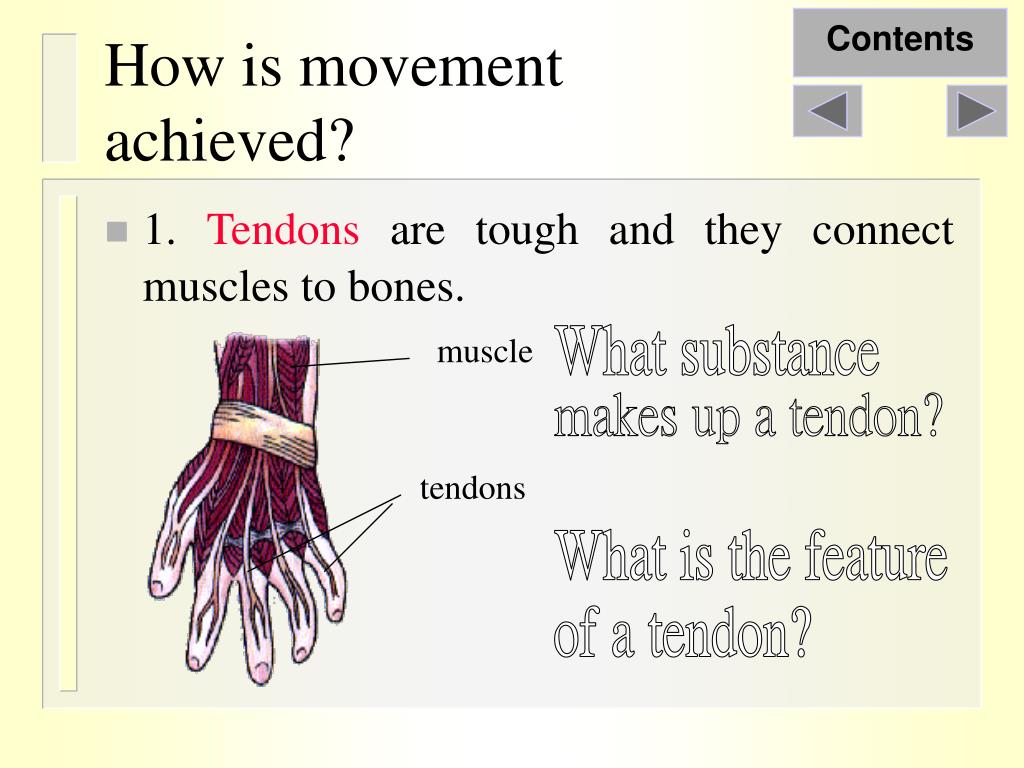 How is movement achieved?

Contents

1. Tendons are tough and they connect muscles to bones.

muscle

tendons

What substance makes up a tendon?

What is the feature of a tendon?